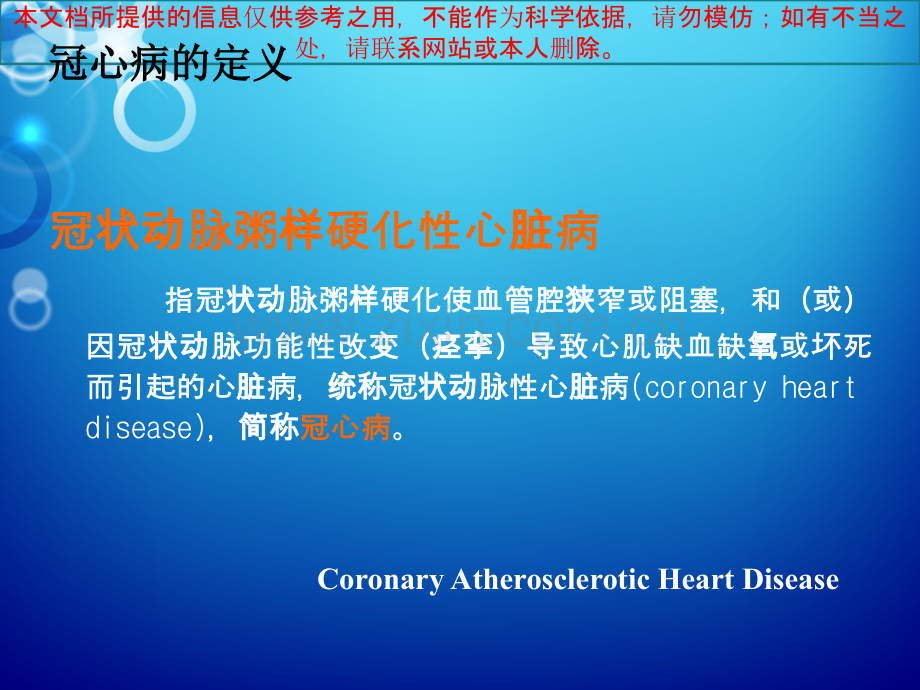 本文档所提供的信息仅供参考之用，不能作为科学依据，请勿模仿；如有不当之处，请联系网站或本人删除。

冠心病的定义

冠状动脉粥样硬化性心脏病

指冠状动脉粥样硬化使血管腔狭窄或阻塞，和（或）因冠状动脉功能性改变（痉挛）导致心肌缺血缺氧或坏死而引起的心脏病，统称冠状动脉性心脏病(coronary heart disease)，简称冠心病。

Coronary Atherosclerotic Heart Disease